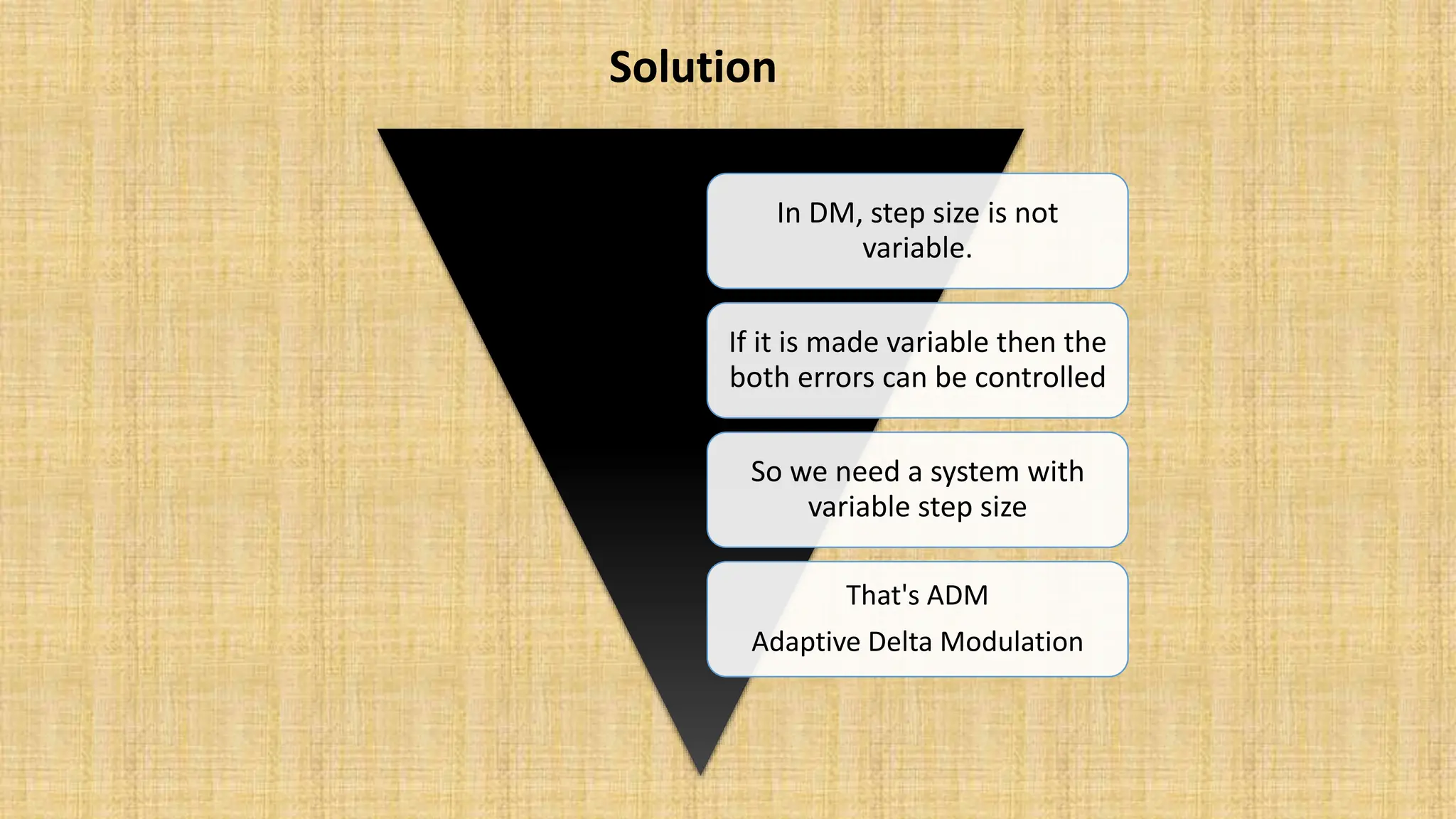 Solution

In DM, step size is not variable.

If it is made variable then the both errors can be controlled

So we need a system with variable step size

That's ADM

Adaptive Delta Modulation